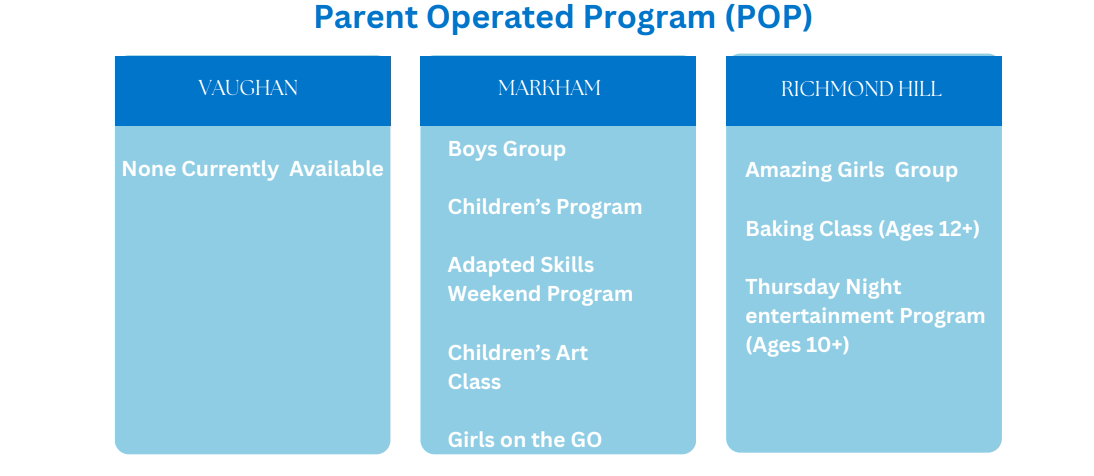 Parent Operated Program (POP)

VAUGHAN

None Currently Available

MARKHAM

Boys Group

Children's Program

Adapted Skills Weekend Program

Children's Art Class

Girls on the GO

RICHMOND HILL

Amazing Girls Group

Baking Class (Ages 12+)

Thursday Night entertainment Program (Ages 10+)